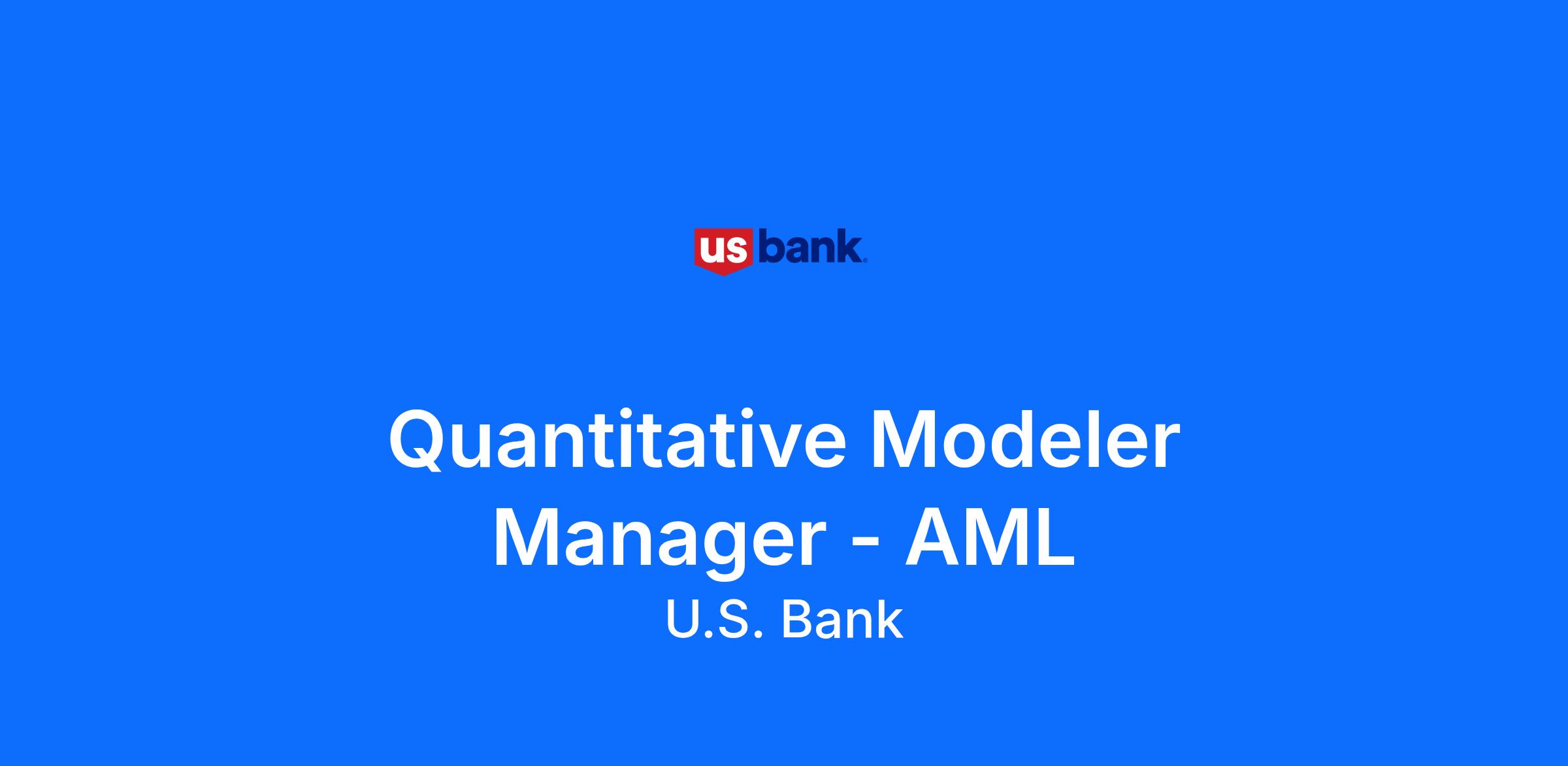 us bank.

Quantitative Modeler Manager - AML

U.S. Bank